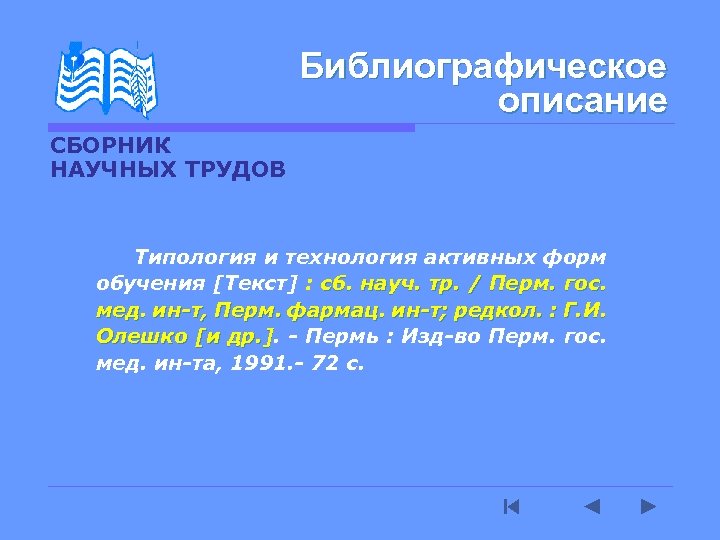 Библиографическое описание

СБОРНИК НАУЧНЫХ ТРУДОВ

Типология и технология активных форм обучения [Текст] : сб. науч. тр. / Перм. гос. мед. ин-т, Перм. фармац. ин-т; редкол. : Г.И. Олешко [и др.]. - Пермь : Изд-во Перм. гос. мед. ин-та, 1991.- 72 с.